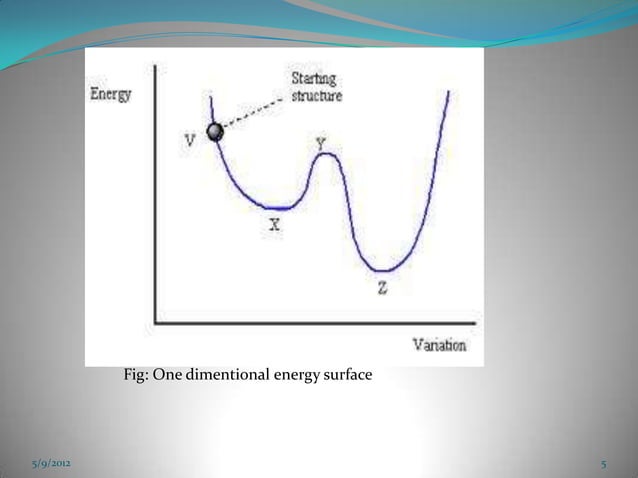 Energy

Starting structure

V

Y

X

Z

Variation

Fig: One dimentional energy surface

5/9/2012

5